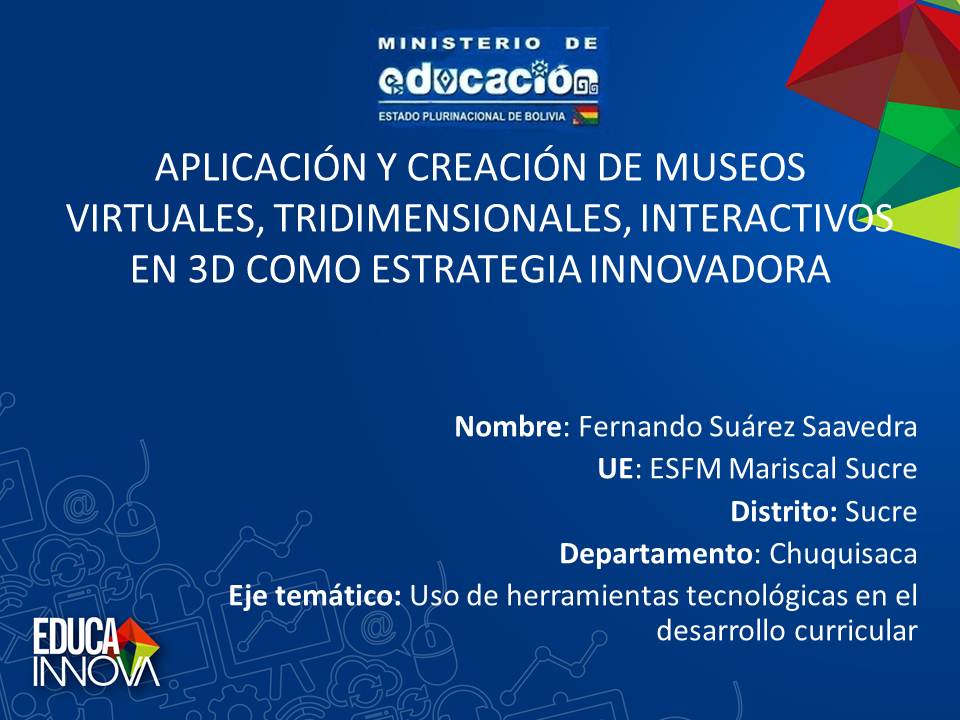 MINISTERIO DE
educación
ESTADO PLURINACIONAL DE BOLIVIA

APLICACIÓN Y CREACIÓN DE MUSEOS VIRTUALES, TRIDIMENSIONALES, INTERACTIVOS EN 3D COMO ESTRATEGIA INNOVADORA

Nombre: Fernando Suárez Saavedra
UE: ESFM Mariscal Sucre
Distrito: Sucre
Departamento: Chuquisaca
Eje temático: Uso de herramientas tecnológicas en el desarrollo curricular

EDUCA INNOVA